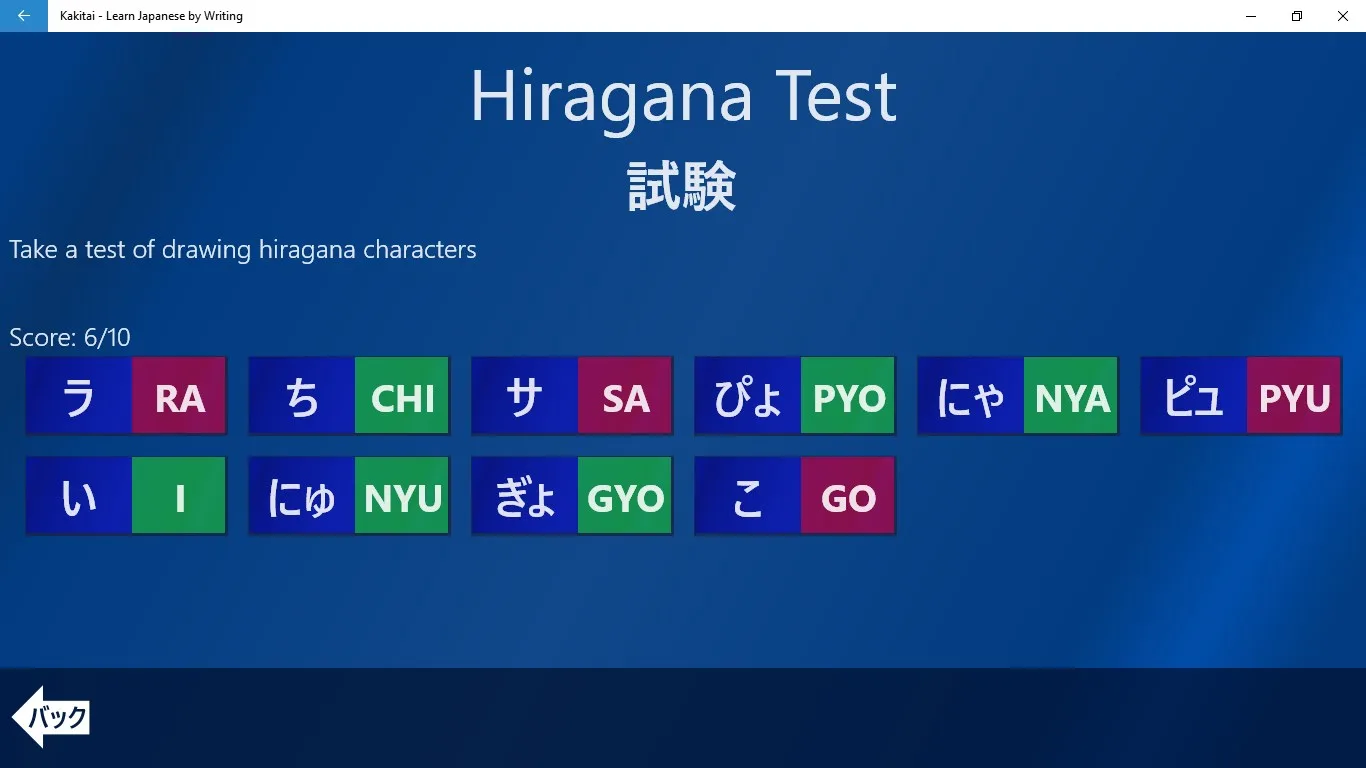 Kakitai - Learn Japanese by Writing

Hiragana Test

試験

Take a test of drawing hiragana characters

Score: 6/10

ラ RA
ち CHI
サ SA
ぴょ PYO
にゃ NYA
ピュ PYU
い I
にゅ NYU
ぎょ GYO
こ GO

バック